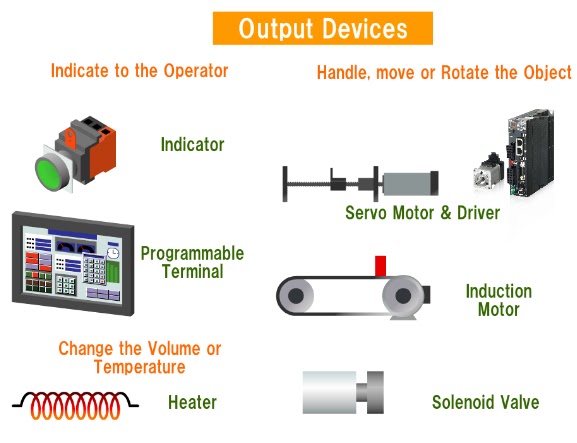 Output Devices

Indicate to the Operator

Indicator

Programmable Terminal

Change the Volume or Temperature

Heater

Handle, move or Rotate the Object

Servo Motor & Driver

Induction Motor

Solenoid Valve